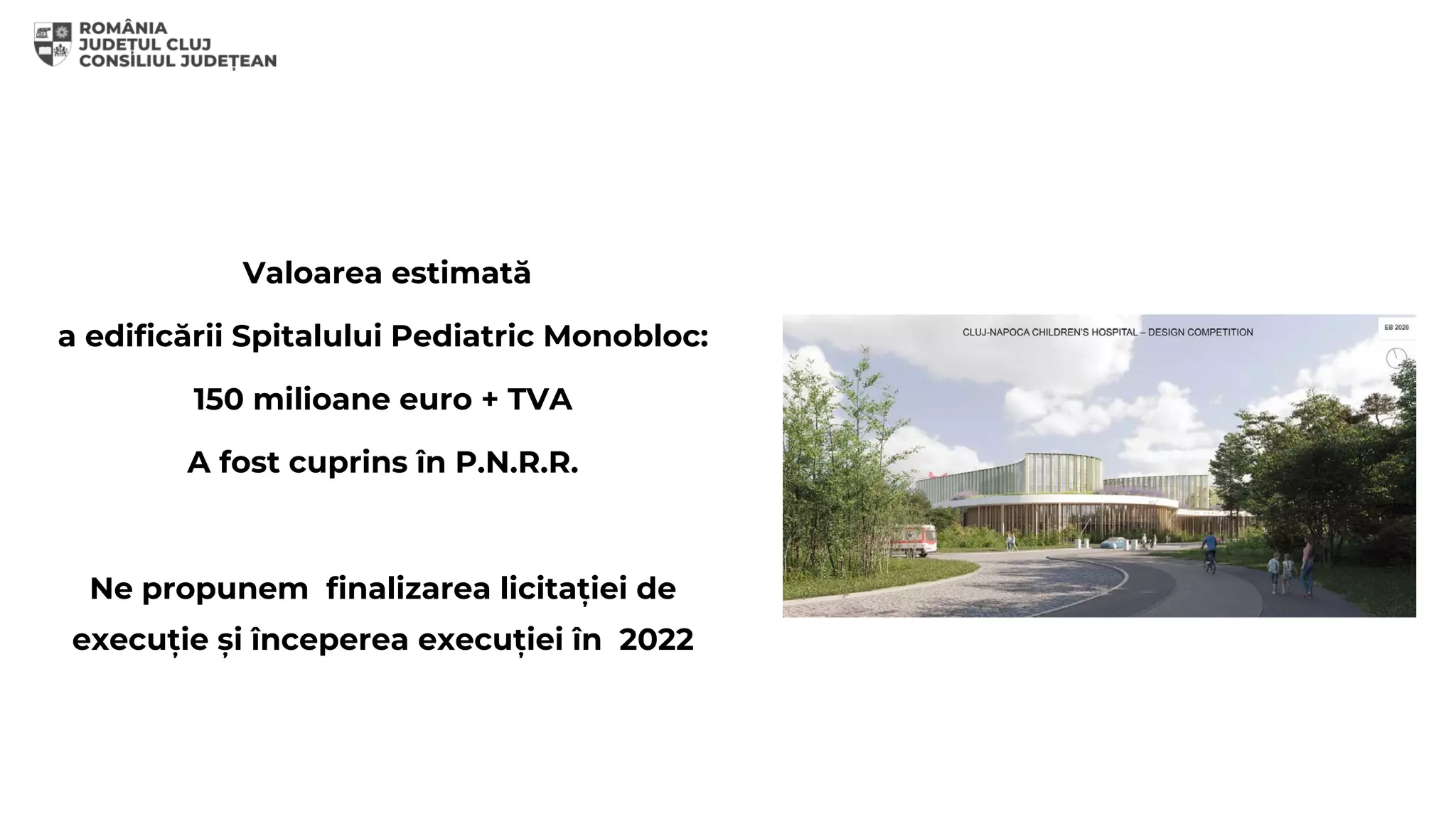 ROMÂNIA
JUDEȚUL CLUJ
CONSILIUL JUDEȚEAN

Valoarea estimată

a edificării Spitalului Pediatric Monobloc:

150 milioane euro + TVA

A fost cuprins în P.N.R.R.

Ne propunem finalizarea licitației de execuție și începerea execuției în 2022

CLUJ-NAPOCA CHILDREN'S HOSPITAL – DESIGN COMPETITION

EB 2026